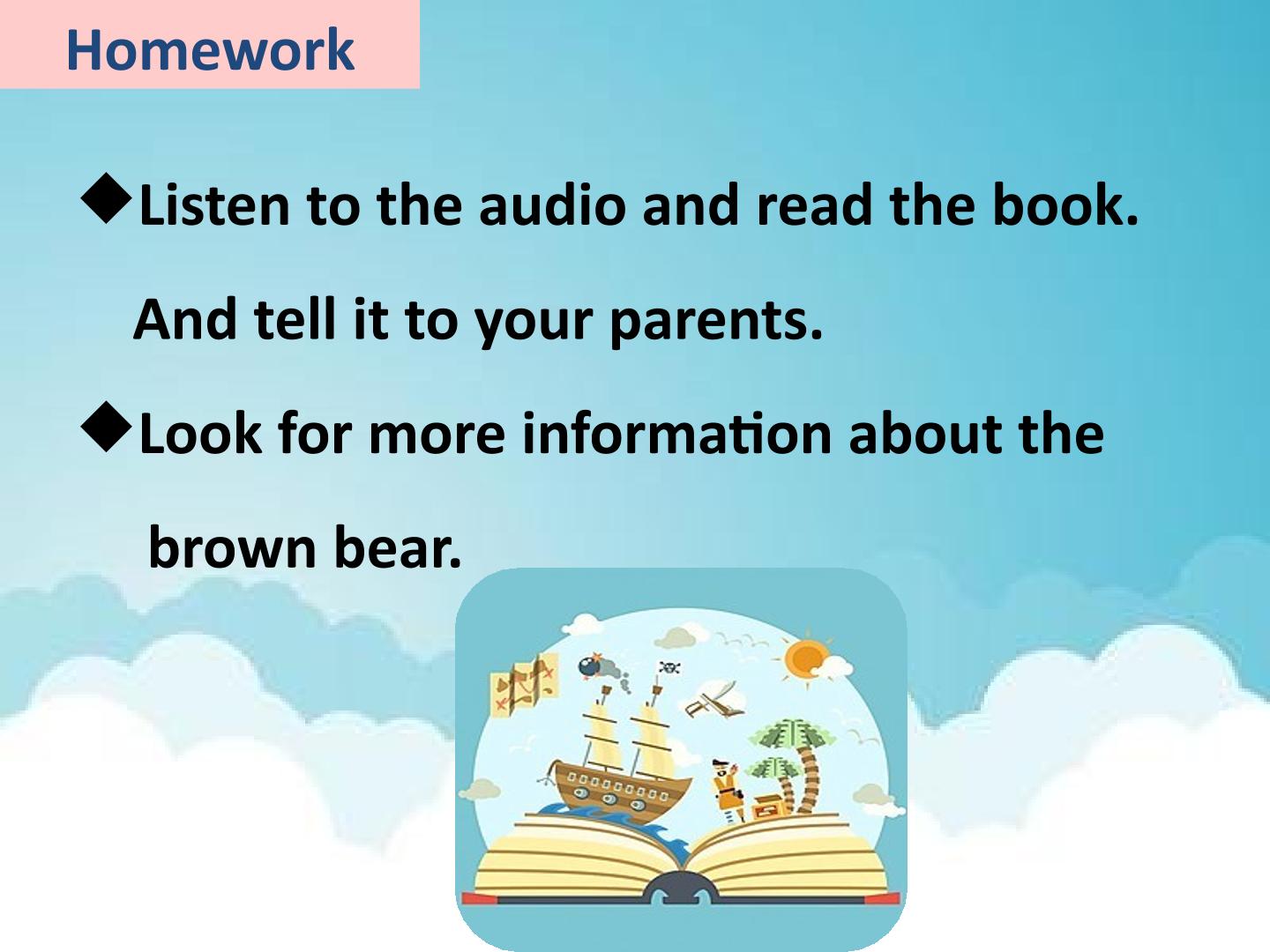 Homework

◆Listen to the audio and read the book. And tell it to your parents.

◆Look for more information about the brown bear.